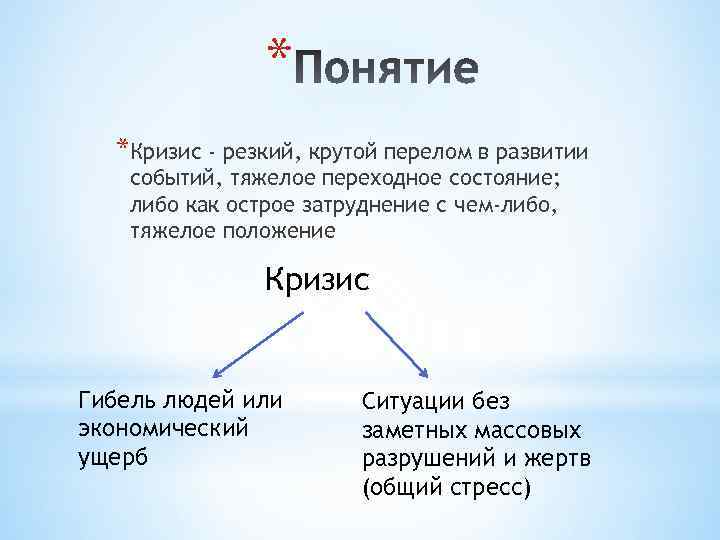 *Понятие

*Кризис - резкий, крутой перелом в развитии событий, тяжелое переходное состояние; либо как острое затруднение с чем-либо, тяжелое положение

Кризис

Гибель людей или экономический ущерб

Ситуации без заметных массовых разрушений и жертв (общий стресс)